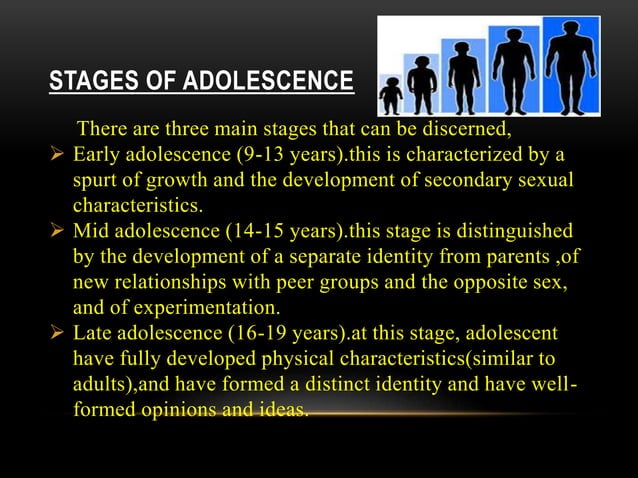 STAGES OF ADOLESCENCE

There are three main stages that can be discerned,

➢ Early adolescence (9-13 years).this is characterized by a spurt of growth and the development of secondary sexual characteristics.

➢ Mid adolescence (14-15 years).this stage is distinguished by the development of a separate identity from parents ,of new relationships with peer groups and the opposite sex, and of experimentation.

➢ Late adolescence (16-19 years).at this stage, adolescent have fully developed physical characteristics(similar to adults),and have formed a distinct identity and have well-formed opinions and ideas.